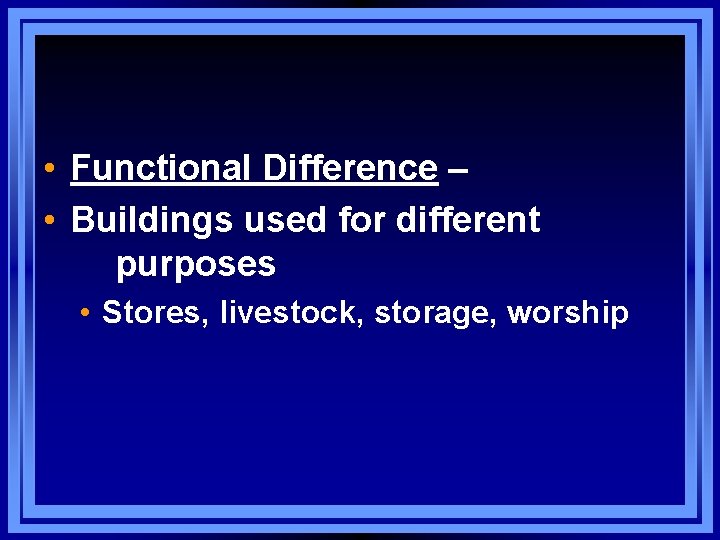 • Functional Difference –
• Buildings used for different purposes
• Stores, livestock, storage, worship